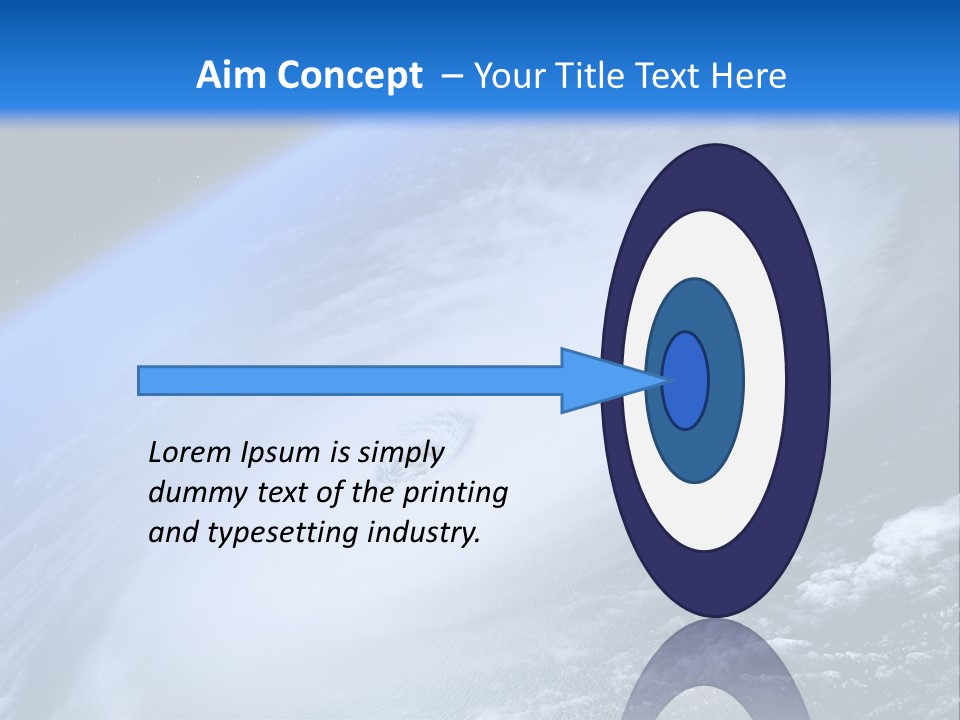 Aim Concept – Your Title Text Here

Lorem Ipsum is simply dummy text of the printing and typesetting industry.